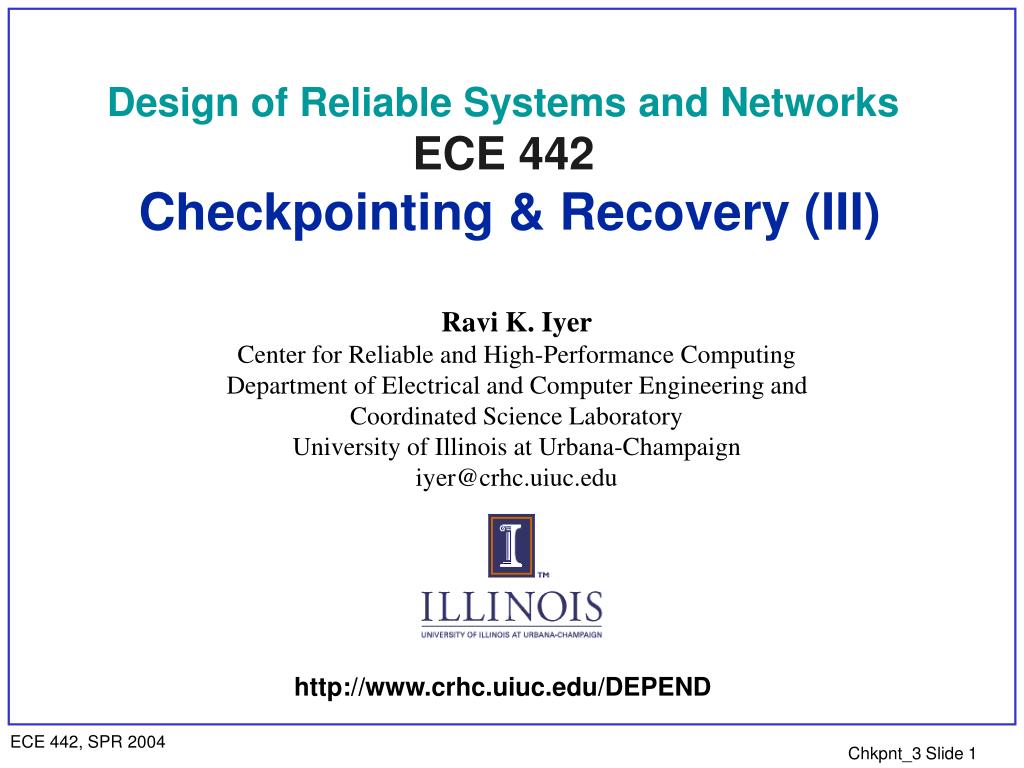 Design of Reliable Systems and Networks
ECE 442
Checkpointing & Recovery (III)

Ravi K. Iyer
Center for Reliable and High-Performance Computing
Department of Electrical and Computer Engineering and
Coordinated Science Laboratory
University of Illinois at Urbana-Champaign
iyer@crhc.uiuc.edu

I
TM
ILLINOIS
UNIVERSITY OF ILLINOIS AT URBANA-CHAMPAIGN

http://www.crhc.uiuc.edu/DEPEND

ECE 442, SPR 2004

Chkpnt_3 Slide 1